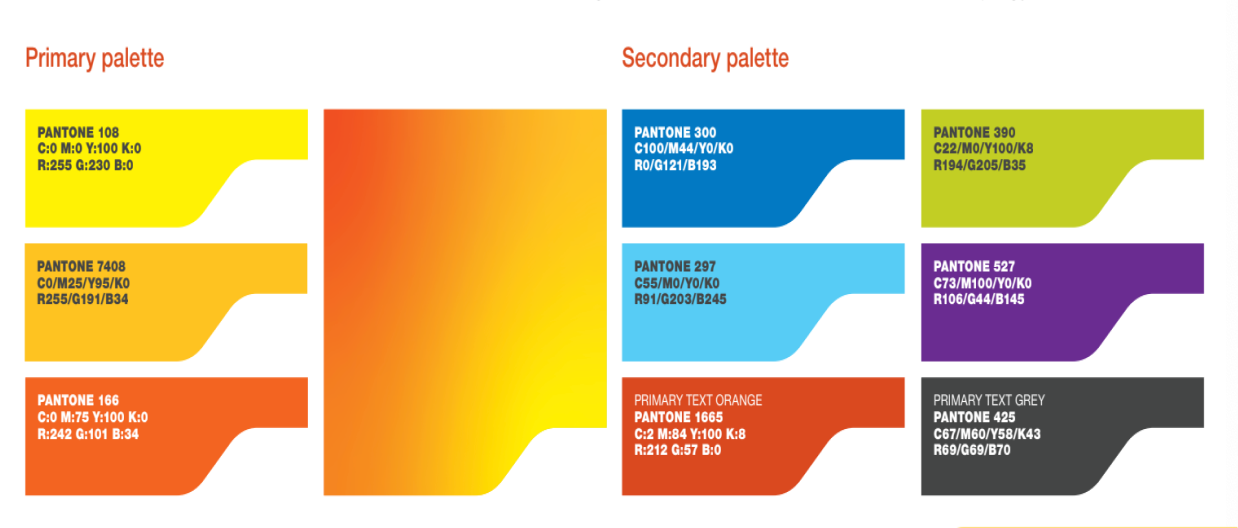 Primary palette

PANTONE 108
C:0 M:0 Y:100 K:0
R:255 G:230 B:0

PANTONE 7408
C0/M25/Y95/K0
R255/G191/B34

PANTONE 166
C:0 M:75 Y:100 K:0
R:242 G:101 B:34

Secondary palette

PANTONE 300
C100/M44/Y0/K0
R0/G121/B193

PANTONE 297
C55/M0/Y0/K0
R91/G203/B245

PRIMARY TEXT ORANGE
PANTONE 1665
C:2 M:84 Y:100 K:8
R:212 G:57 B:0

PANTONE 390
C22/M0/Y100/K8
R194/G205/B35

PANTONE 527
C73/M100/Y0/K0
R106/G44/B145

PRIMARY TEXT GREY
PANTONE 425
C67/M60/Y58/K43
R69/G69/B70